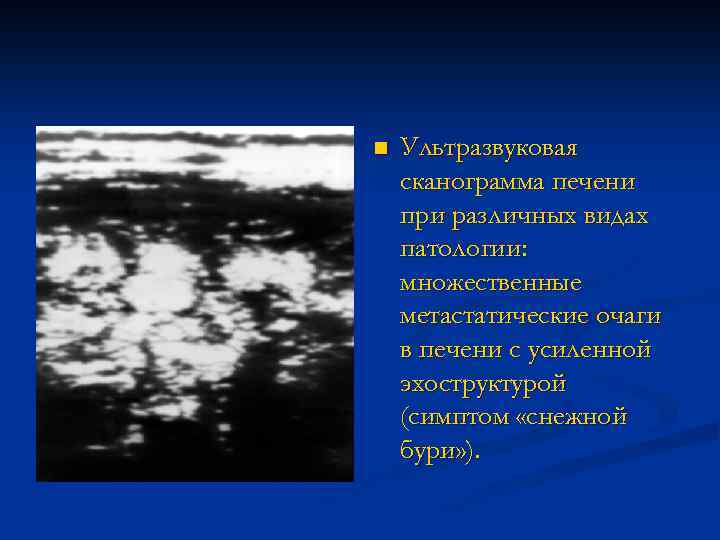 Ультразвуковая сканограмма печени при различных видах патологии: множественные метастатические очаги в печени с усиленной эхоструктурой (симптом «снежной бури»).